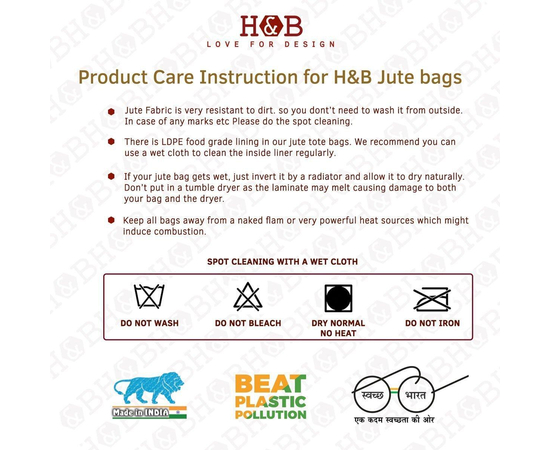 H&B
LOVE FOR DESIGN

Product Care Instruction for H&B Jute bags

Jute Fabric is very resistant to dirt. so you dont't need to wash it from outside. In case of any marks etc Please do the spot cleaning.

There is LDPE food grade lining in our jute tote bags. We recommend you can use a wet cloth to clean the inside liner regularly.

If your jute bag gets wet, just invert it by a radiator and allow it to dry naturally. Don't put in a tumble dryer as the laminate may melt causing damage to both your bag and the dryer.

Keep all bags away from a naked flam or very powerful heat sources which might induce combustion.

SPOT CLEANING WITH A WET CLOTH

DO NOT WASH

DO NOT BLEACH

DRY NORMAL NO HEAT

DO NOT IRON

Made in INDIA

BEAT PLASTIC POLLUTION

स्वच्छ भारत
एक कदम स्वच्छता की ओर